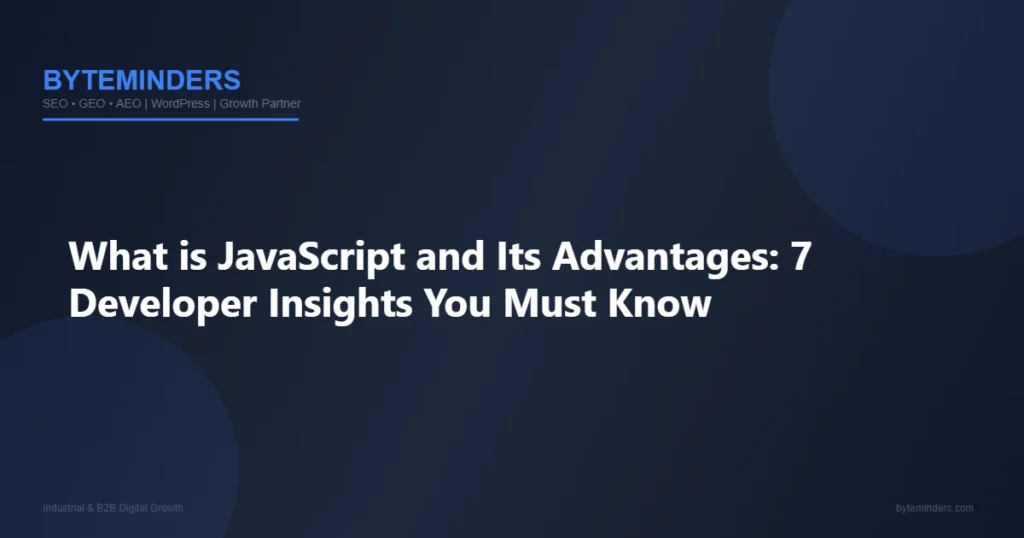 BYTEMINDERS
SEO • GEO • AEO | WordPress | Growth Partner

What is JavaScript and Its Advantages: 7 Developer Insights You Must Know

Industrial & B2B Digital Growth

byteminders.com